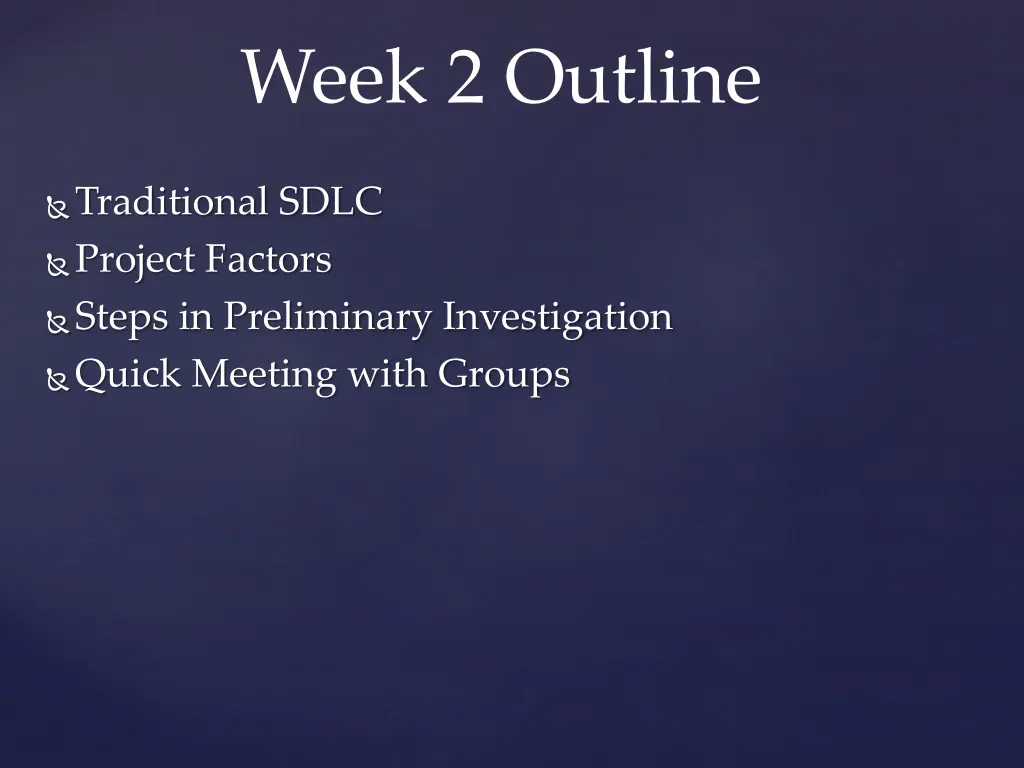 Week 2 Outline

Traditional SDLC
Project Factors
Steps in Preliminary Investigation
Quick Meeting with Groups